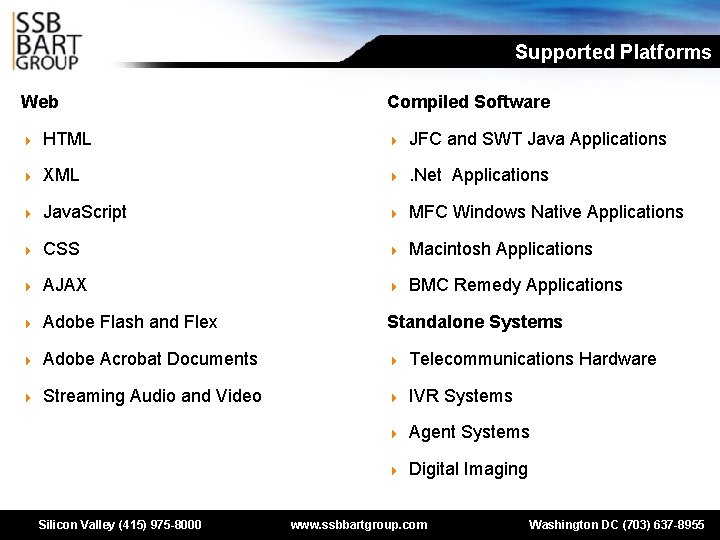 SSB
BART
GROUP

Supported Platforms

Web

HTML

XML

JavaScript

CSS

AJAX

Adobe Flash and Flex

Adobe Acrobat Documents

Streaming Audio and Video

Compiled Software

JFC and SWT Java Applications

.Net Applications

MFC Windows Native Applications

Macintosh Applications

BMC Remedy Applications

Standalone Systems

Telecommunications Hardware

IVR Systems

Agent Systems

Digital Imaging

Silicon Valley (415) 975-8000 www.ssbbartgroup.com Washington DC (703) 637-8955